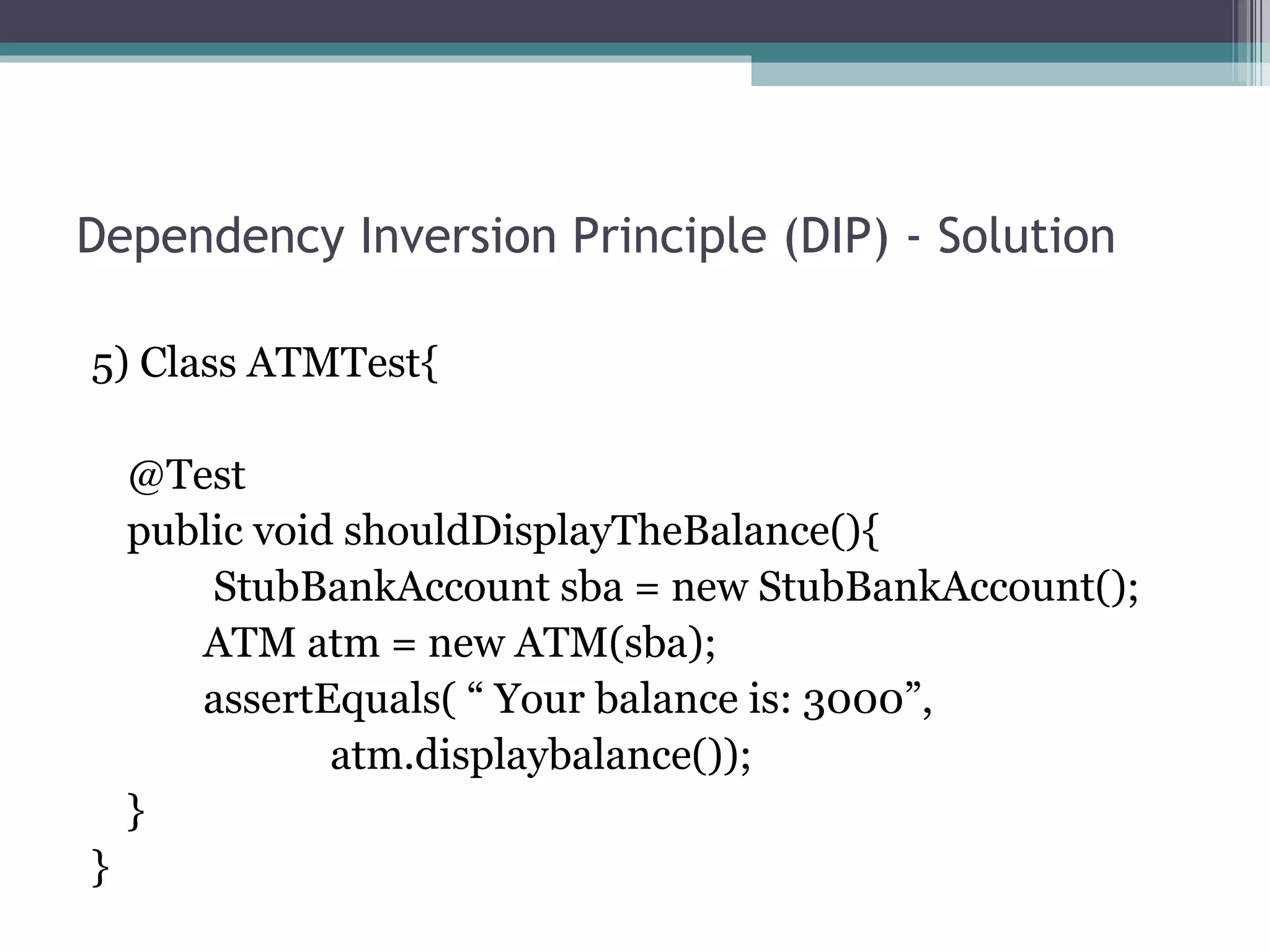 Dependency Inversion Principle (DIP) - Solution

5) Class ATMTest{

@Test
public void shouldDisplayTheBalance(){
StubBankAccount sba = new StubBankAccount();
ATM atm = new ATM(sba);
assertEquals( “ Your balance is: 3000”,
atm.displaybalance());
}
}